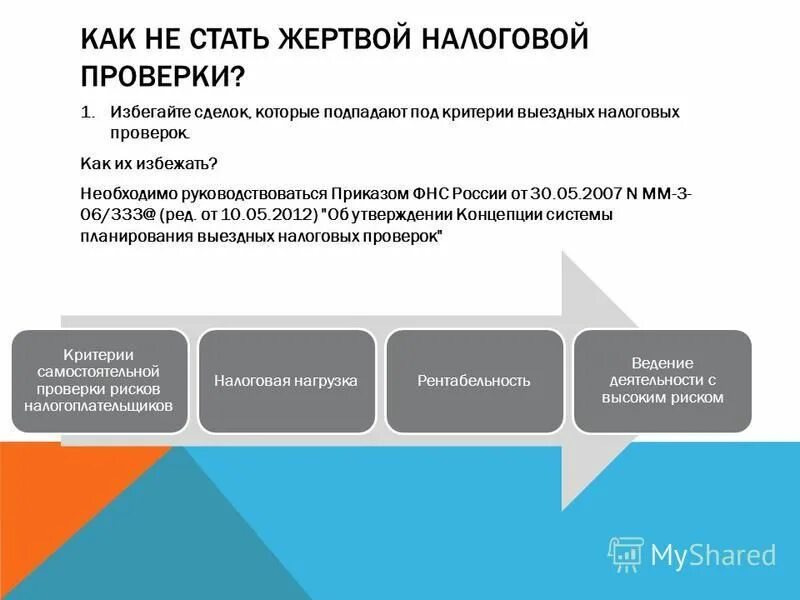 КАК НЕ СТАТЬ ЖЕРТВОЙ НАЛОГОВОЙ ПРОВЕРКИ?

1. Избегайте сделок, которые подпадают под критерии выездных налоговых проверок.

Как их избежать?

Необходимо руководствоваться Приказом ФНС России от 30.05.2007 N ММ-3-06/333@ (ред. от 10.05.2012) "Об утверждении Концепции системы планирования выездных налоговых проверок"

Критерии самостоятельной проверки рисков налогоплательщиков

Налоговая нагрузка

Рентабельность

Ведение деятельности с высоким риском

MyShared